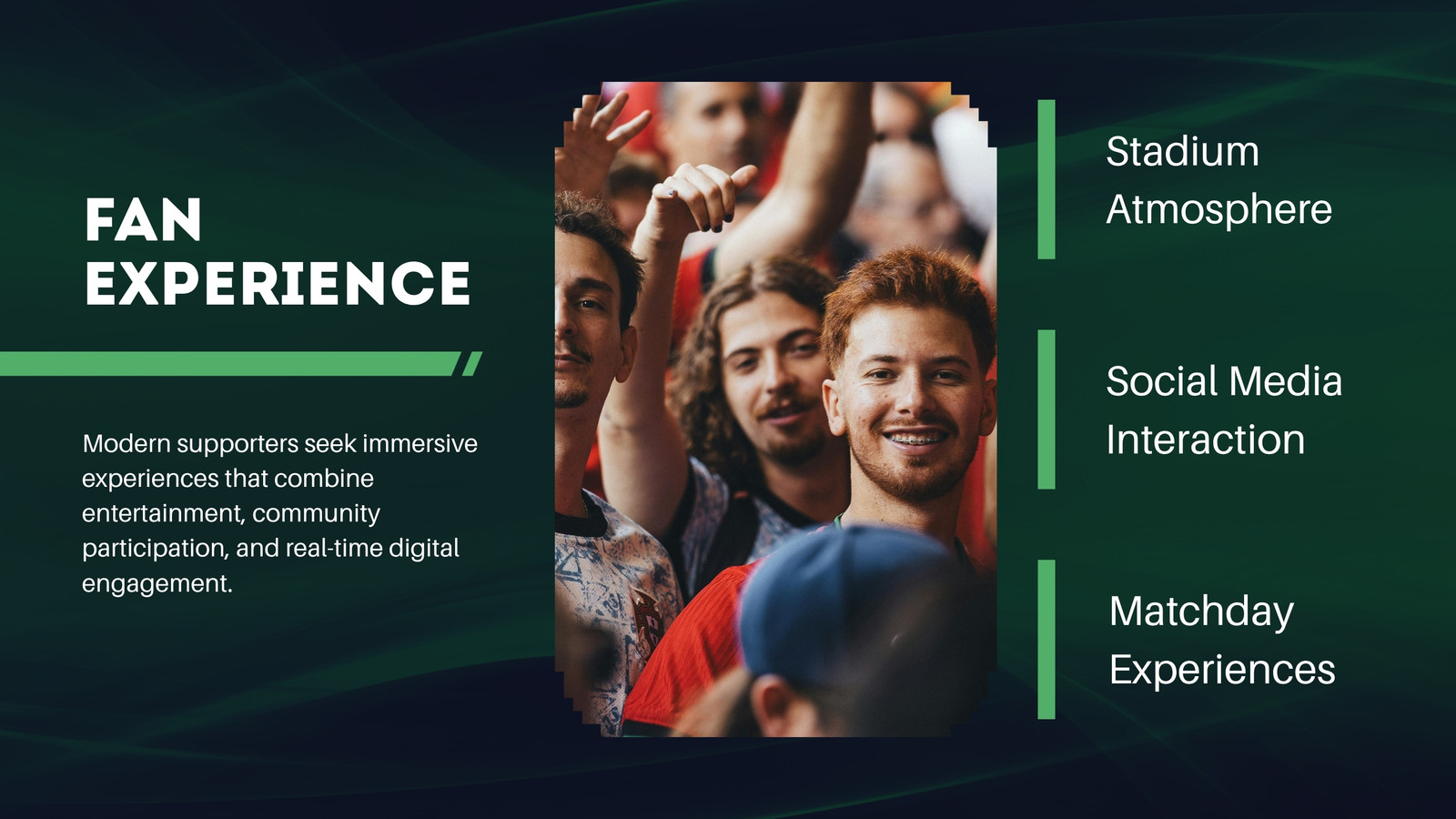 FAN EXPERIENCE

Modern supporters seek immersive experiences that combine entertainment, community participation, and real-time digital engagement.

Stadium Atmosphere

Social Media Interaction

Matchday Experiences